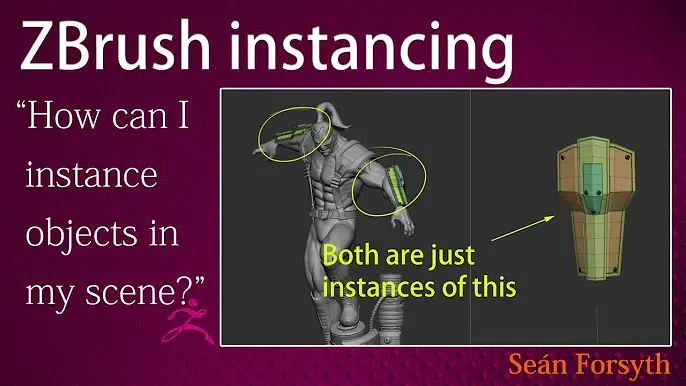 ZBrush instancing

“How can I instance objects in my scene?”

Both are just instances of this

Seán Forsyth